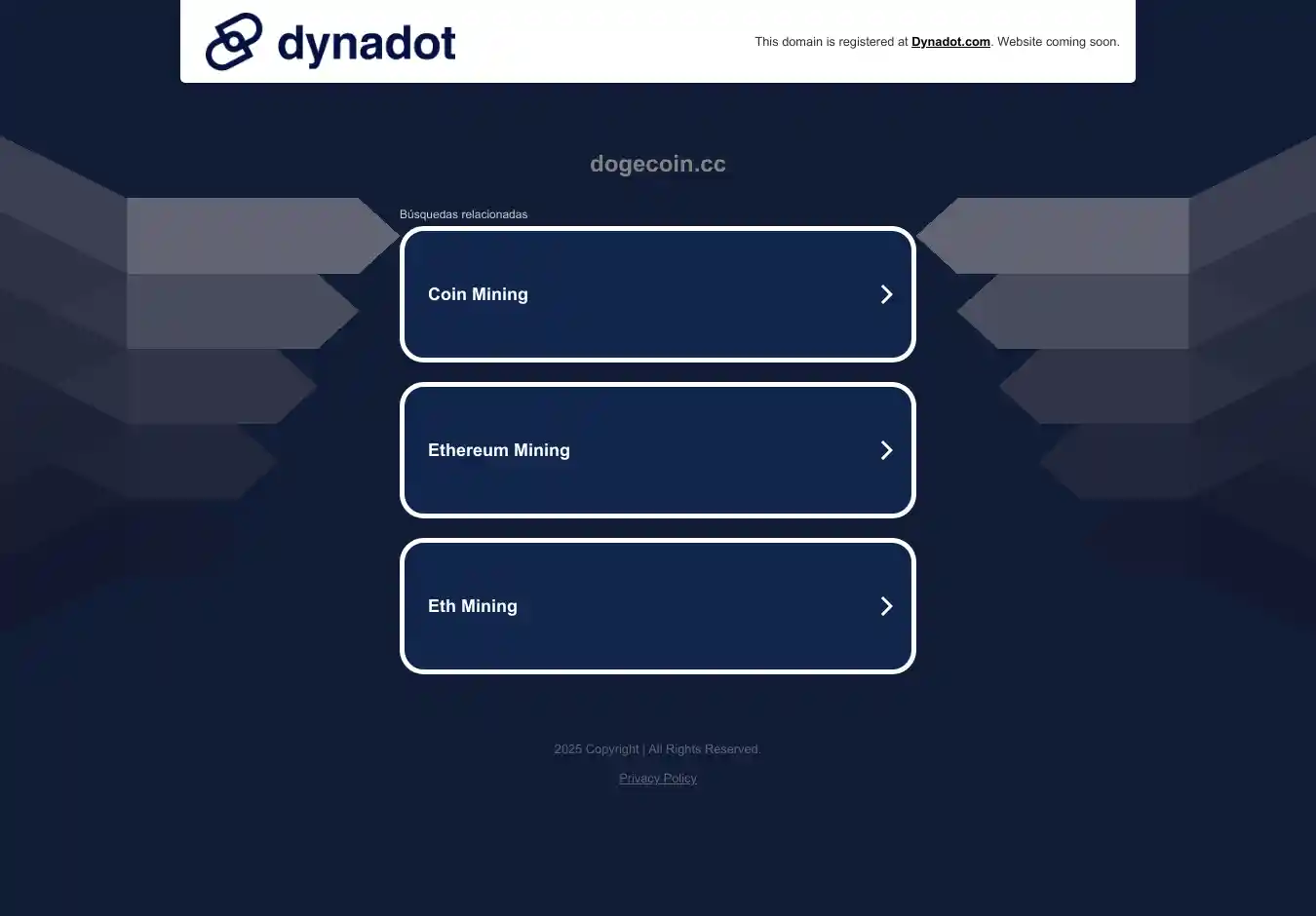 dynadot

This domain is registered at Dynadot.com. Website coming soon.

dogecoin.cc

Búsquedas relacionadas

Coin Mining

Ethereum Mining

Eth Mining

2025 Copyright | All Rights Reserved.

Privacy Policy